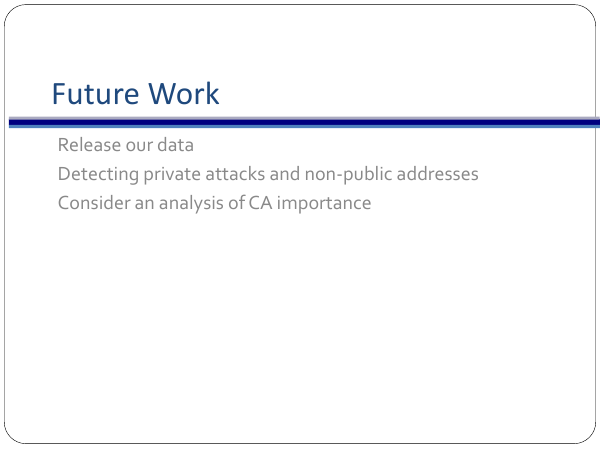 Future Work

Release our data

Detecting private attacks and non-public addresses

Consider an analysis of CA importance